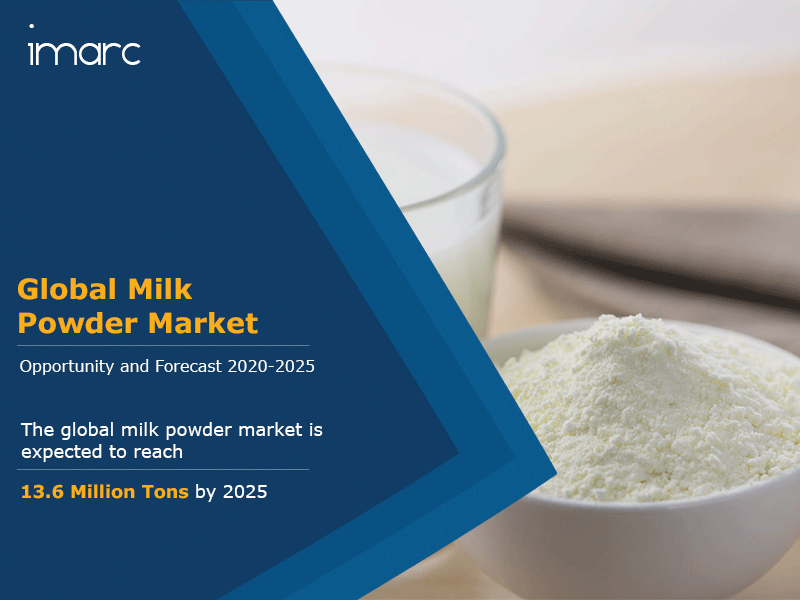 imarc

Global Milk Powder Market

Opportunity and Forecast 2020-2025

The global milk powder market is expected to reach

13.6 Million Tons by 2025